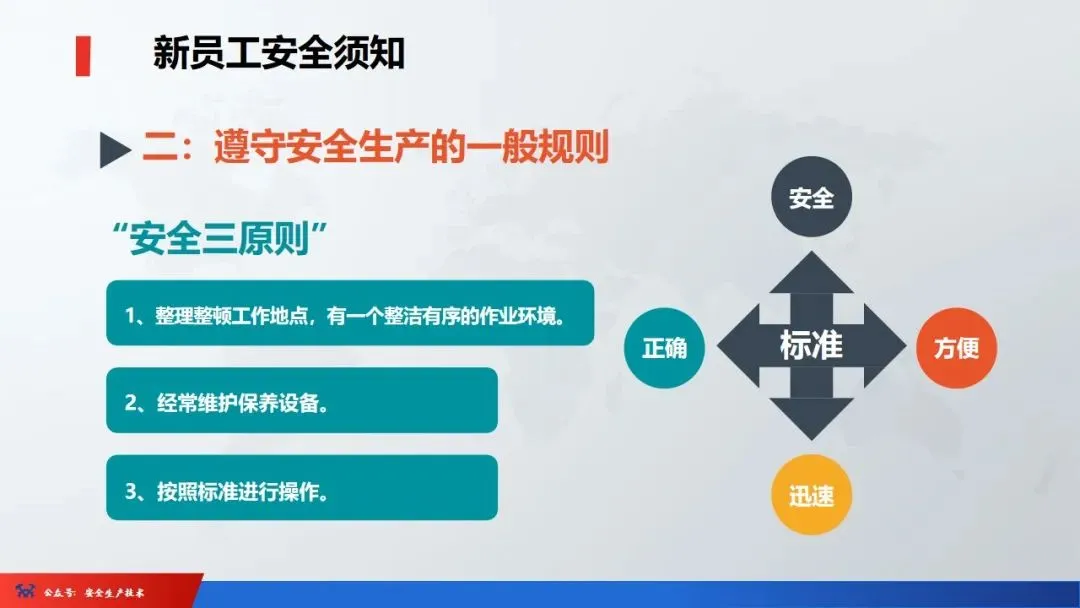 新员工安全须知

二：遵守安全生产的一般规则

“安全三原则”

1、整理整顿工作地点，有一个整洁有序的作业环境。

2、经常维护保养设备。

3、按照标准进行操作。

安全

正确

标准

方便

迅速

公众号：安全生产技术